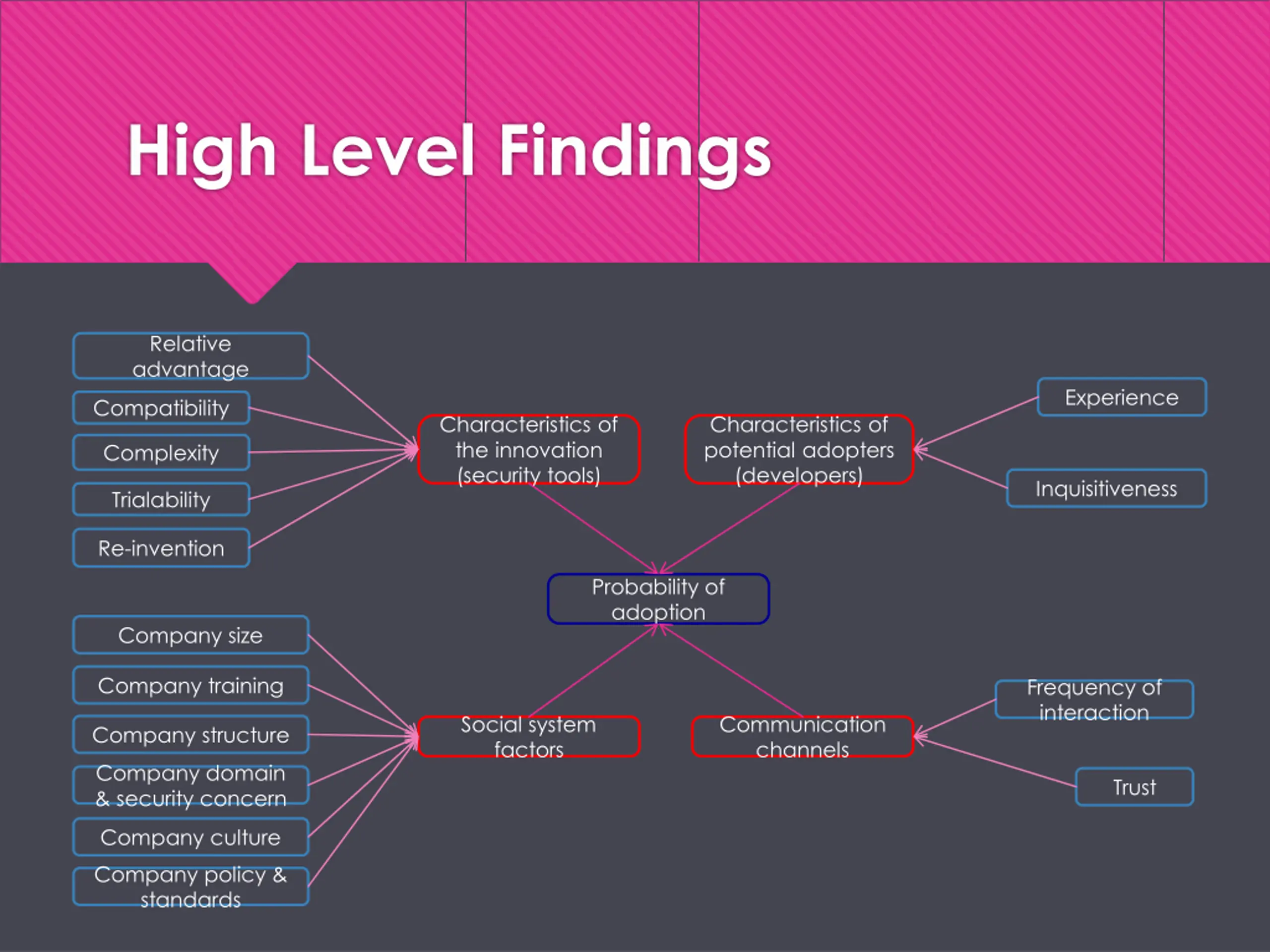 High Level Findings

Relative advantage

Compatibility

Complexity

Trialability

Re-invention

Characteristics of the innovation (security tools)

Characteristics of potential adopters (developers)

Experience

Inquisitiveness

Probability of adoption

Company size

Company training

Company structure

Company domain & security concern

Company culture

Company policy & standards

Social system factors

Communication channels

Frequency of interaction

Trust